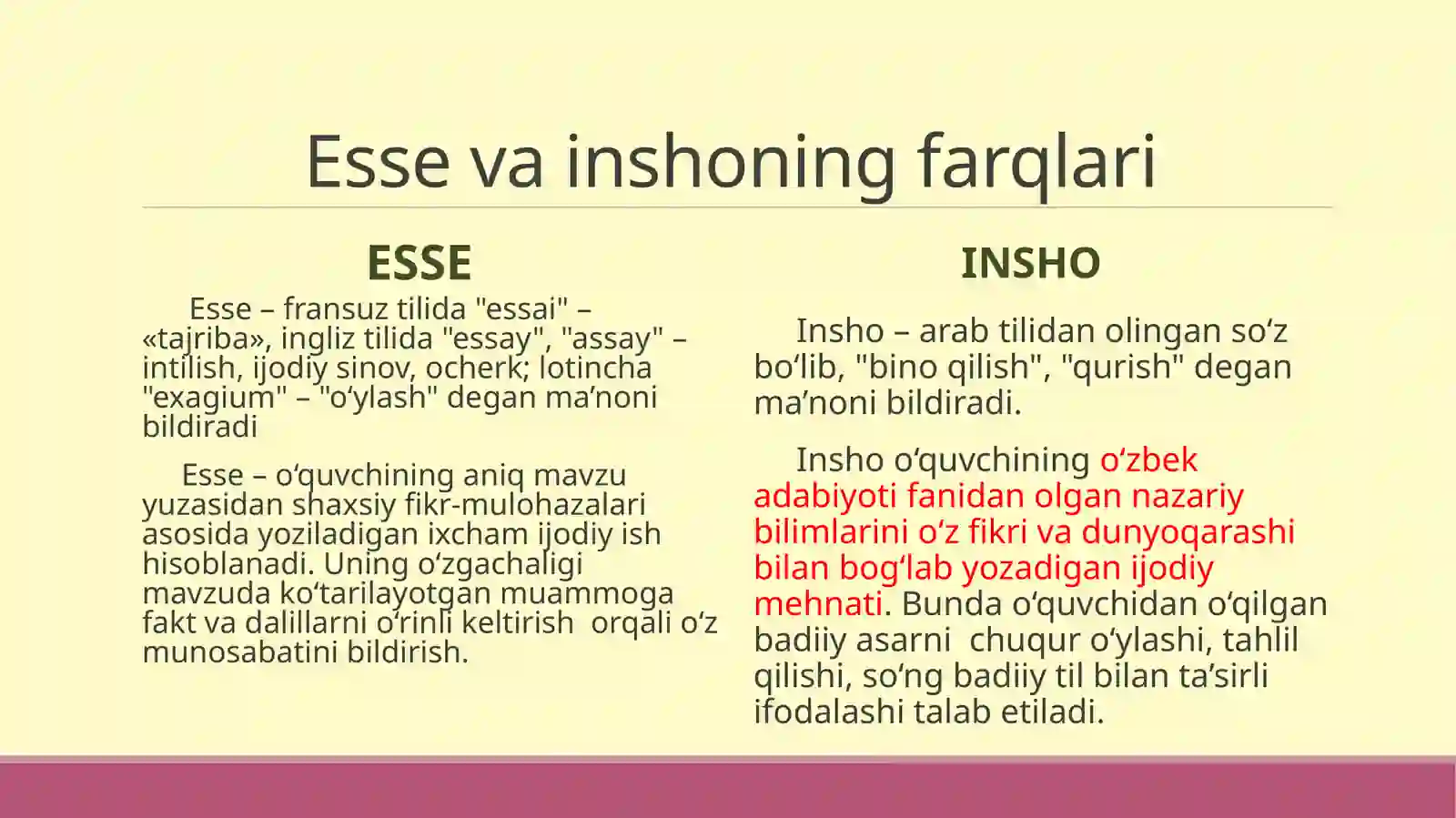 Esse va inshoning farqlari

ESSE

Esse – fransuz tilida "essai" – «tajriba», ingliz tilida "essay", "assay" – intilish, ijodiy sinov, ocherk; lotincha "exagium" – "o‘ylash" degan ma’noni bildiradi

Esse – o‘quvchining aniq mavzu yuzasidan shaxsiy fikr-mulohazalari asosida yoziladigan ixcham ijodiy ish hisoblanadi. Uning o‘zgachaligi mavzuda ko‘tarilayotgan muammoga fakt va dalillarni o‘rinli keltirish orqali o‘z munosabatini bildirish.

INSHO

Insho – arab tilidan olingan so‘z bo‘lib, "bino qilish", "qurish" degan ma’noni bildiradi.

Insho o‘quvchining o‘zbek adabiyoti fanidan olgan nazariy bilimlarini o‘z fikri va dunyoqarashi bilan bog‘lab yozadigan ijodiy mehnati. Bunda o‘quvchidan o‘qilgan badiiy asarni chuqur o‘ylashi, tahlil qilishi, so‘ng badiiy til bilan ta’sirli ifodalashi talab etiladi.